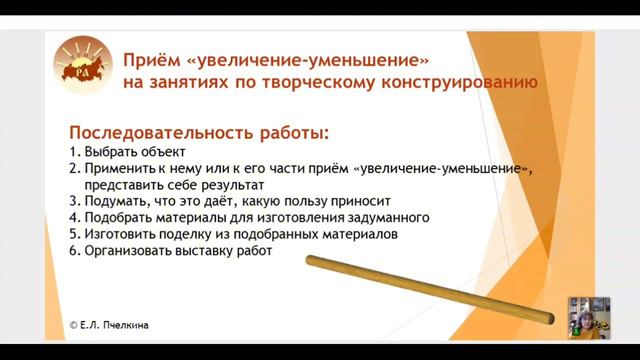 РА

Приём «увеличение-уменьшение» на занятиях по творческому конструированию

Последовательность работы:
1. Выбрать объект
2. Применить к нему или к его части приём «увеличение-уменьшение», представить себе результат
3. Подумать, что это даёт, какую пользу приносит
4. Подобрать материалы для изготовления задуманного
5. Изготовить поделку из подобранных материалов
6. Организовать выставку работ

© Е.Л. Пчелкина